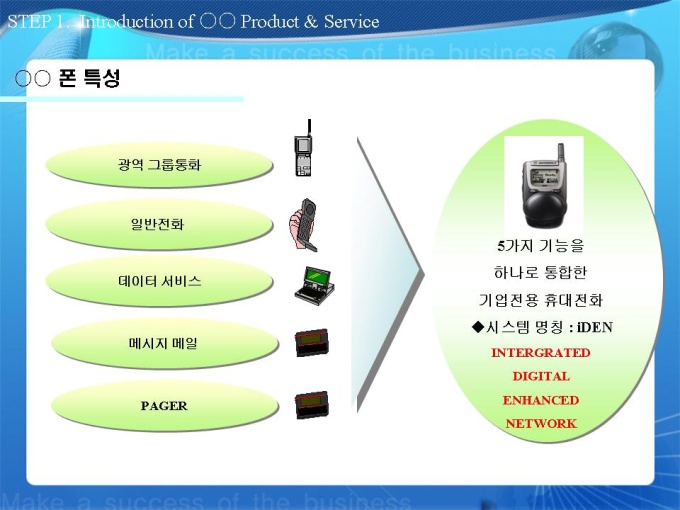 STEP 1. Introduction of ○○ Product & Service

Make a success of the business

○○ 폰 특성

광역 그룹통화

일반전화

데이터 서비스

메시지 메일

PAGER

5가지 기능을 하나로 통합한 기업전용 휴대전화

◆시스템 명칭 : iDEN

INTERGRATED

DIGITAL

ENHANCED

NETWORK

Make a success of the business